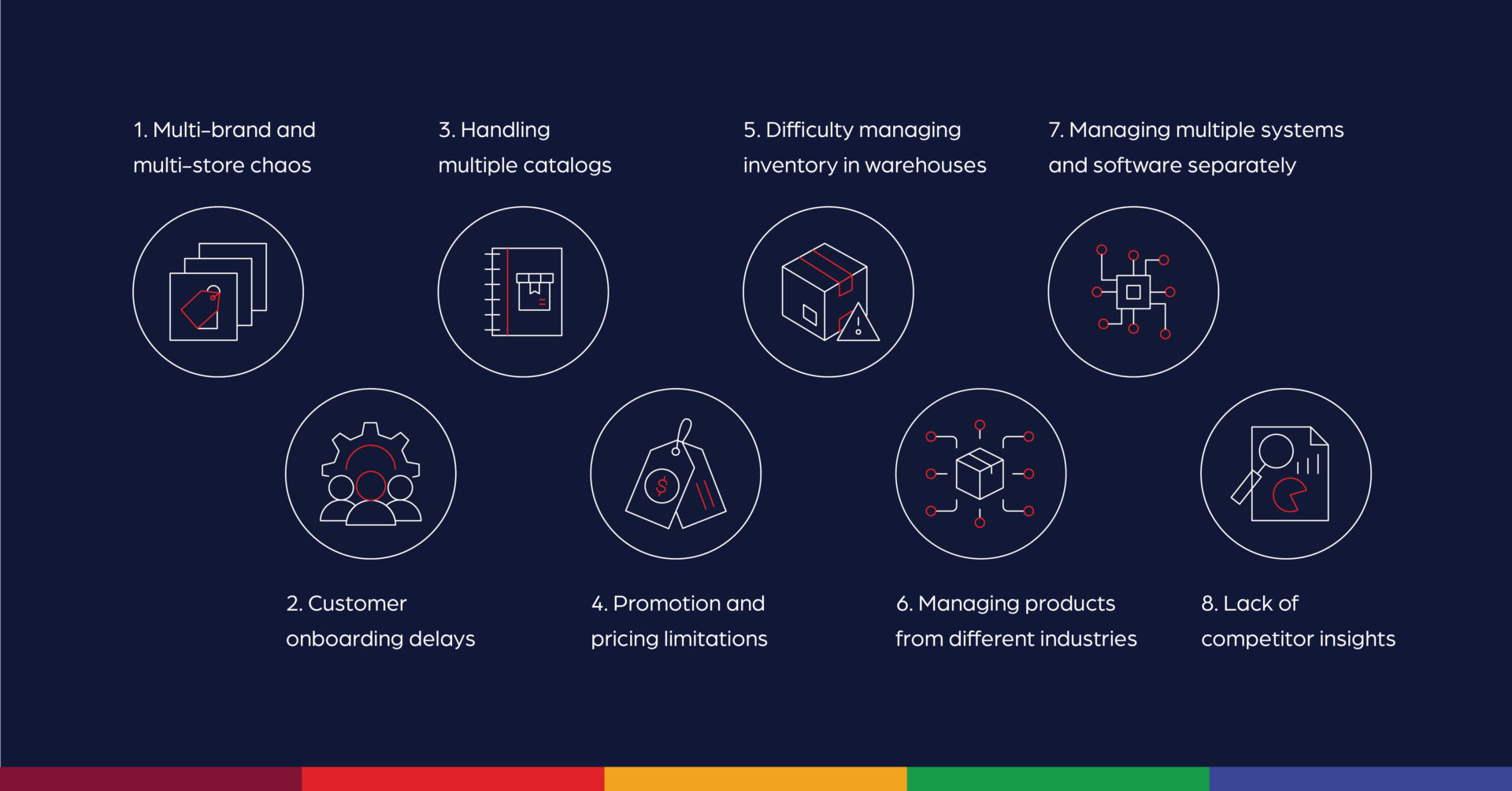 1. Multi-brand and multi-store chaos

3. Handling multiple catalogs

5. Difficulty managing inventory in warehouses

7. Managing multiple systems and software separately

$

2. Customer onboarding delays

4. Promotion and pricing limitations

6. Managing products from different industries

8. Lack of competitor insights